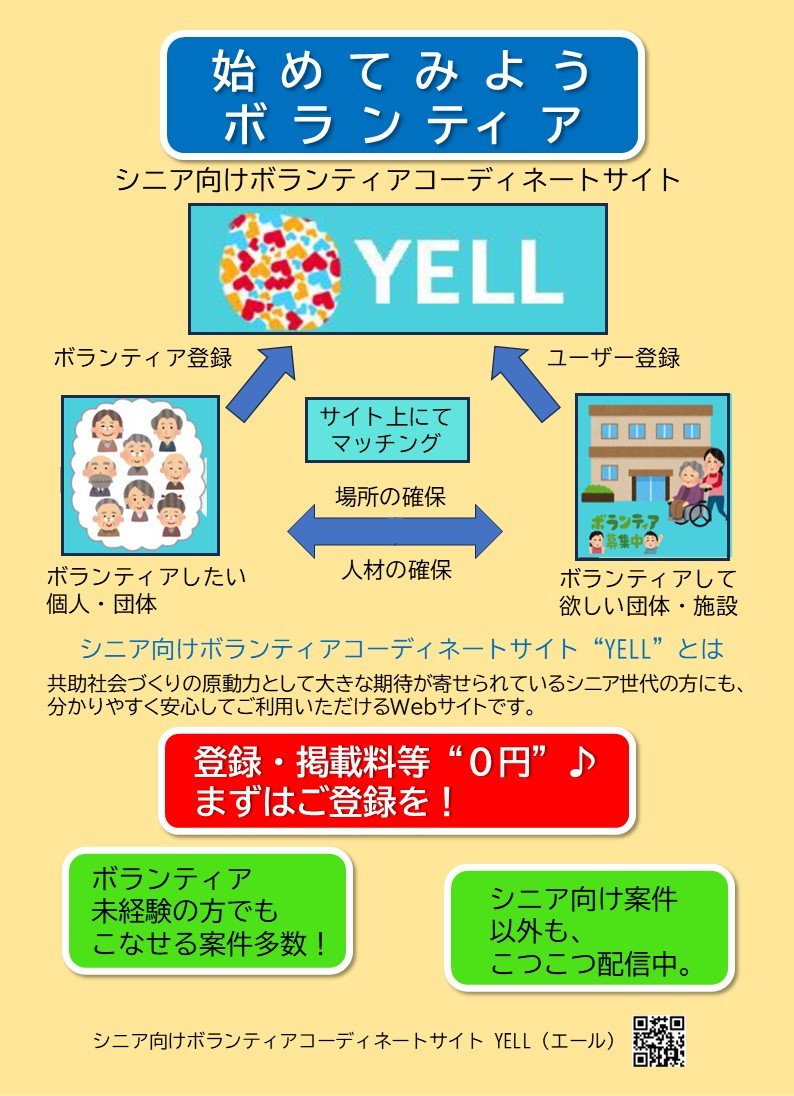 始めてみよう
ボランティア

シニア向けボランティアコーディネートサイト

YELL

ボランティア登録

ユーザー登録

サイト上にて
マッチング

場所の確保

人材の確保

ボランティア
募集中

ボランティアしたい
個人・団体

ボランティアして
欲しい団体・施設

シニア向けボランティアコーディネートサイト“YELL”とは

共助社会づくりの原動力として大きな期待が寄せられているシニア世代の方にも、分かりやすく安心してご利用いただけるWebサイトです。

登録・掲載料等“0円”♪
まずはご登録を！

ボランティア
未経験の方でも
こなせる案件多数！

シニア向け案件
以外も、
こつこつ配信中。

シニア向けボランティアコーディネートサイト YELL（エール）